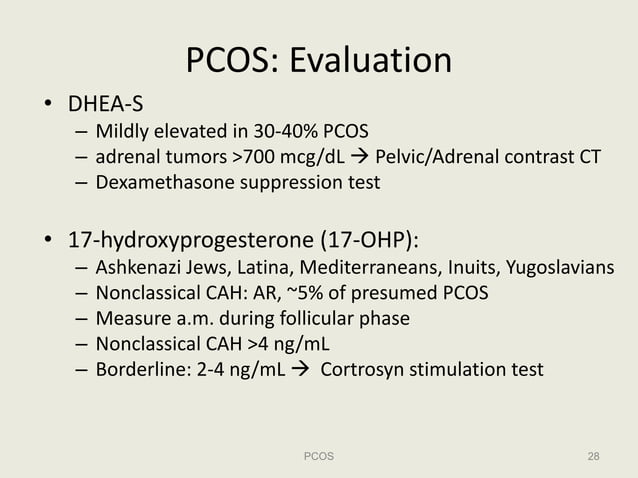 PCOS: Evaluation

• DHEA-S
– Mildly elevated in 30-40% PCOS
– adrenal tumors >700 mcg/dL → Pelvic/Adrenal contrast CT
– Dexamethasone suppression test

• 17-hydroxyprogesterone (17-OHP):
– Ashkenazi Jews, Latina, Mediterraneans, Inuits, Yugoslavians
– Nonclassical CAH: AR, ~5% of presumed PCOS
– Measure a.m. during follicular phase
– Nonclassical CAH >4 ng/mL
– Borderline: 2-4 ng/mL → Cortrosyn stimulation test

PCOS

28